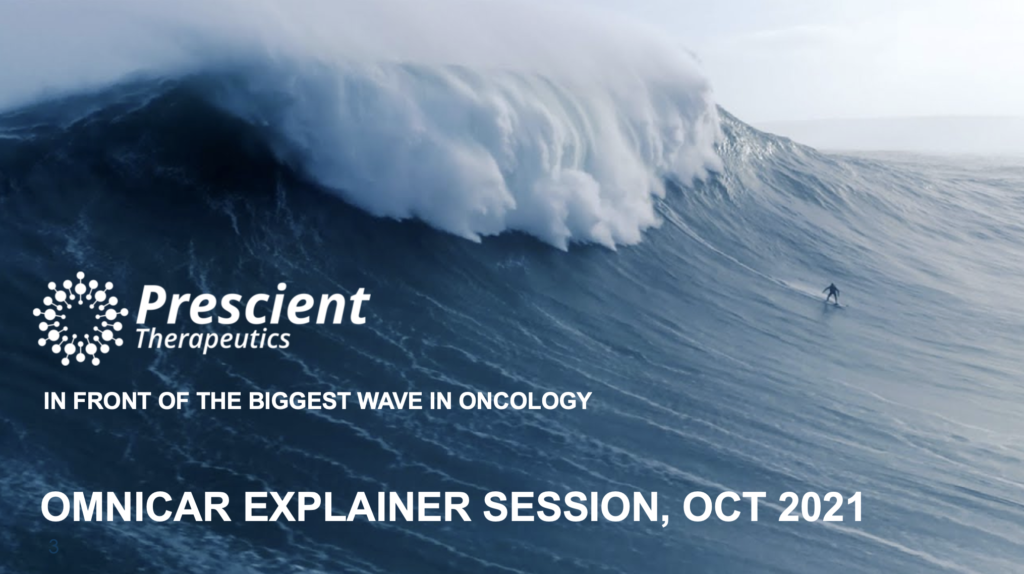 Prescient
Therapeutics

IN FRONT OF THE BIGGEST WAVE IN ONCOLOGY

OMNICAR EXPLAINER SESSION, OCT 2021

3